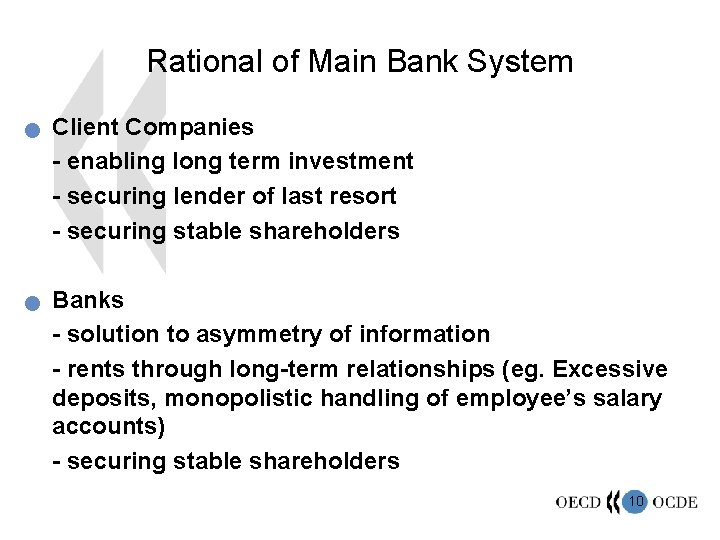 Rational of Main Bank System

Client Companies
- enabling long term investment
- securing lender of last resort
- securing stable shareholders

Banks
- solution to asymmetry of information
- rents through long-term relationships (eg. Excessive deposits, monopolistic handling of employee's salary accounts)
- securing stable shareholders

OECD 10 OCDE